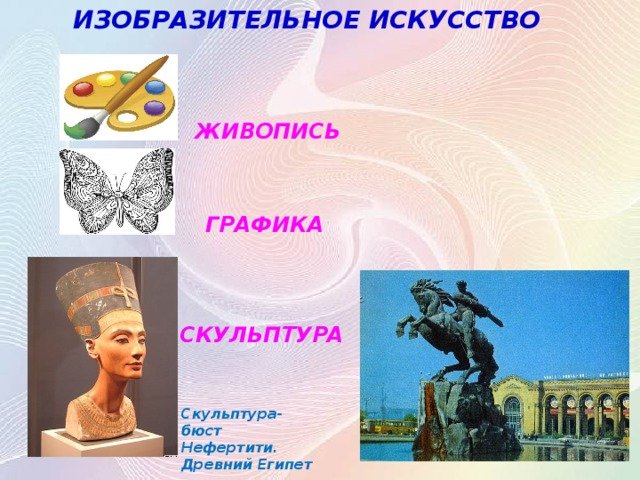 ИЗОБРАЗИТЕЛЬНОЕ ИСКУССТВО

ЖИВОПИСЬ

ГРАФИКА

СКУЛЬПТУРА

Скульптура-бюст Нефертити. Древний Египет